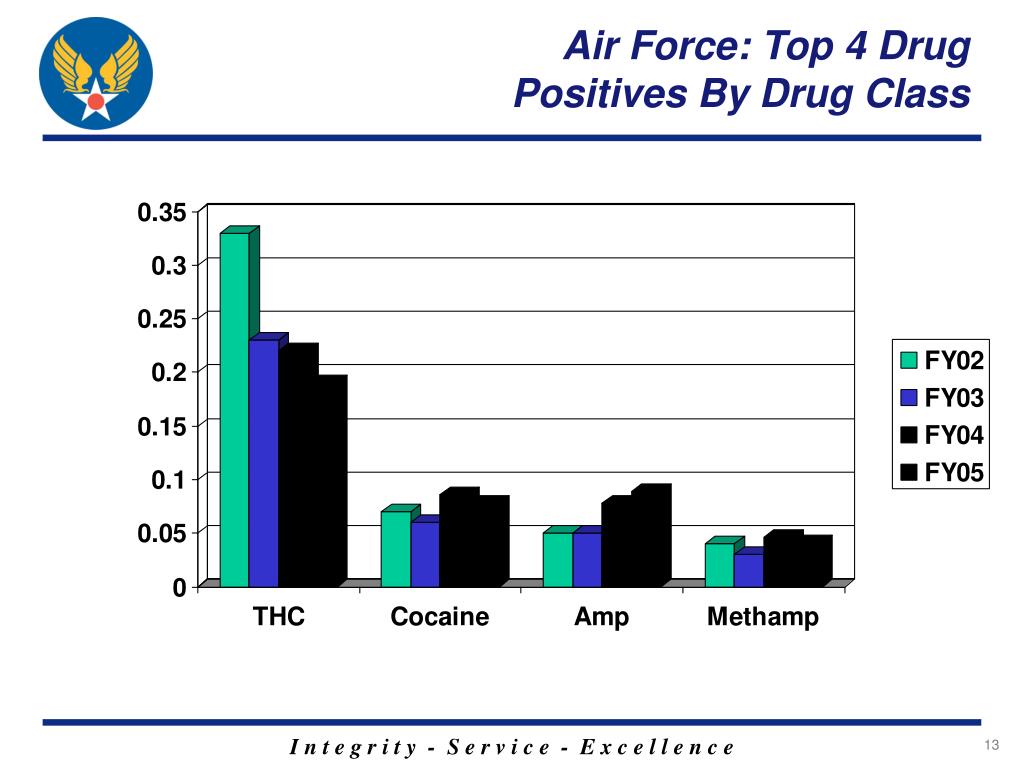 Air Force: Top 4 Drug Positives By Drug Class

0.35
0.3
0.25
0.2
0.15
0.1
0.05
0

THC
Cocaine
Amp
Methamp

FY02
FY03
FY04
FY05

Integrity - Service - Excellence

13